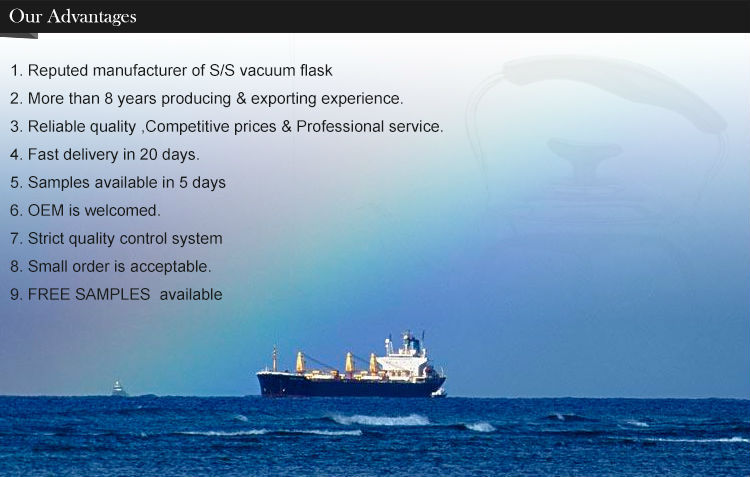 Our Advantages

1. Reputed manufacturer of S/S vacuum flask
2. More than 8 years producing & exporting experience.
3. Reliable quality ,Competitive prices & Professional service.
4. Fast delivery in 20 days.
5. Samples available in 5 days
6. OEM is welcomed.
7. Strict quality control system
8. Small order is acceptable.
9. FREE SAMPLES available